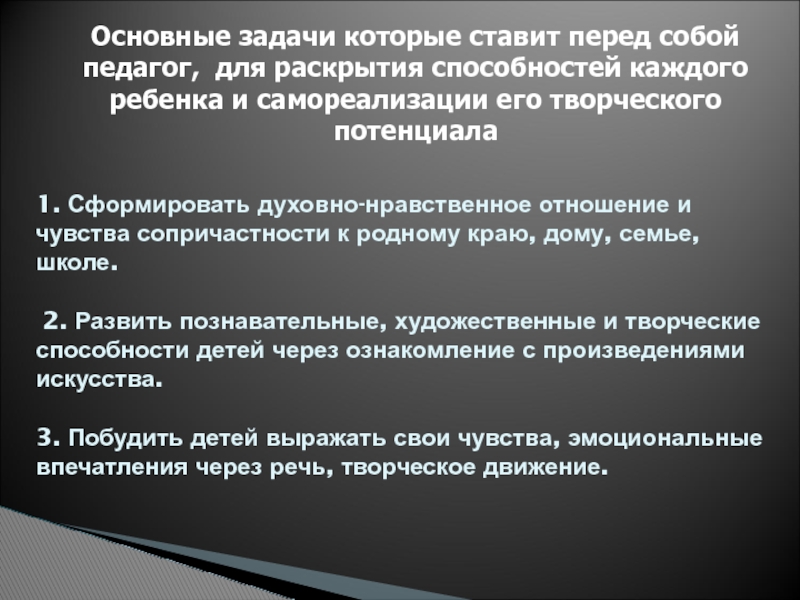 Основные задачи которые ставит перед собой педагог, для раскрытия способностей каждого ребенка и самореализации его творческого потенциала

1. Сформировать духовно-нравственное отношение и чувства сопричастности к родному краю, дому, семье, школе.

2. Развить познавательные, художественные и творческие способности детей через ознакомление с произведениями искусства.

3. Побудить детей выражать свои чувства, эмоциональные впечатления через речь, творческое движение.